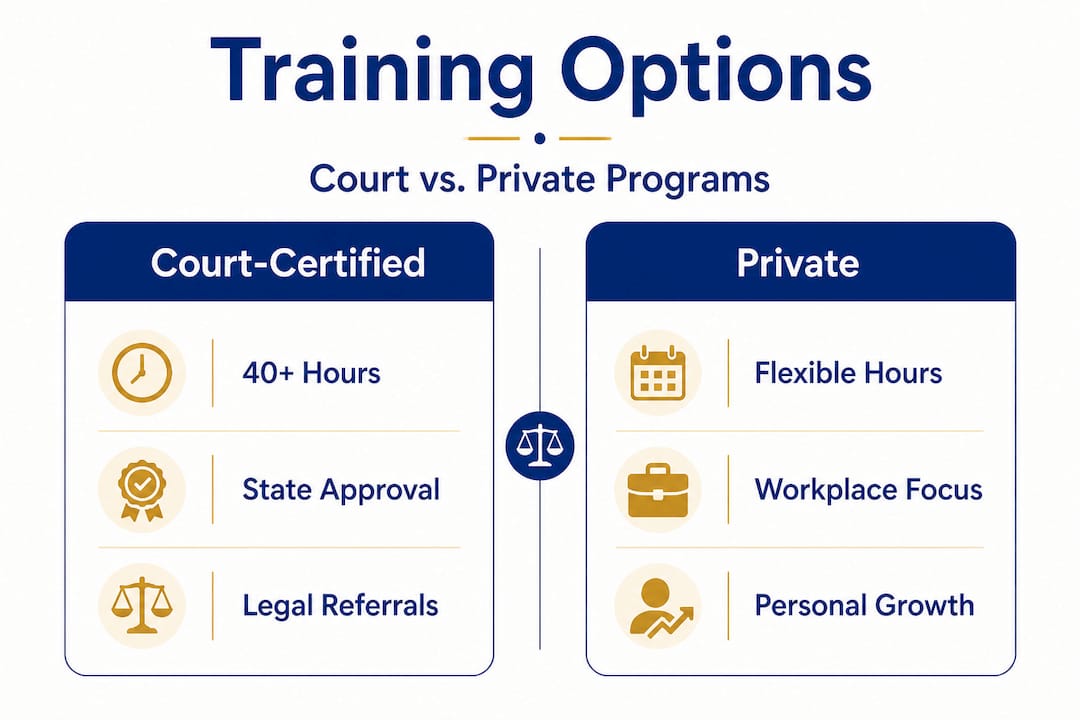 Training Options

Court vs. Private Programs

Court-Certified

40+ Hours

State Approval

Legal Referrals

Private

Flexible Hours

Workplace Focus

Personal Growth